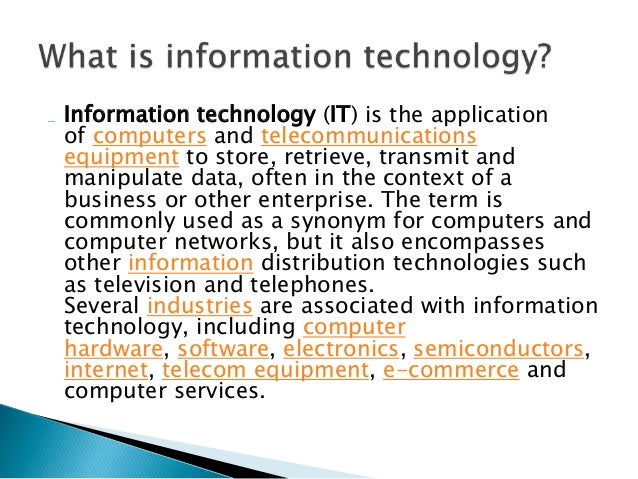 What is information technology?

Information technology (IT) is the application of computers and telecommunications equipment to store, retrieve, transmit and manipulate data, often in the context of a business or other enterprise. The term is commonly used as a synonym for computers and computer networks, but it also encompasses other information distribution technologies such as television and telephones.
Several industries are associated with information technology, including computer hardware, software, electronics, semiconductors, internet, telecom equipment, e-commerce and computer services.